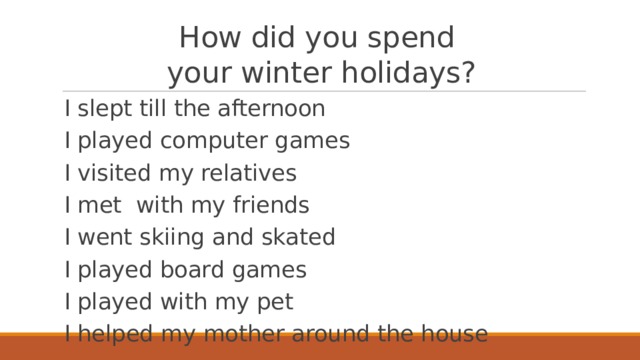 How did you spend your winter holidays?

I slept till the afternoon
I played computer games
I visited my relatives
I met with my friends
I went skiing and skated
I played board games
I played with my pet
I helped my mother around the house